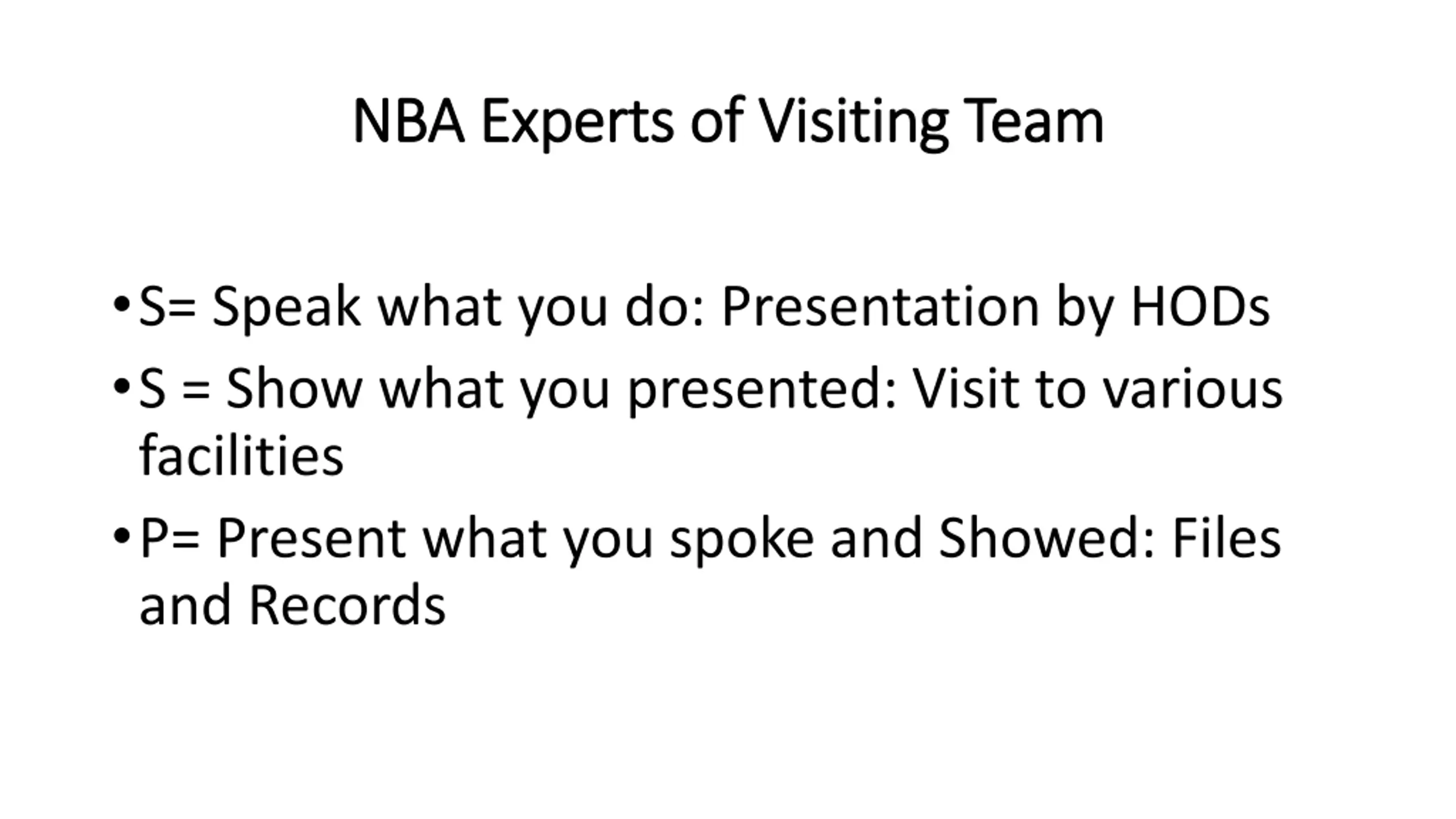 NBA Experts of Visiting Team

• S= Speak what you do: Presentation by HODs
• S = Show what you presented: Visit to various facilities
• P= Present what you spoke and Showed: Files and Records